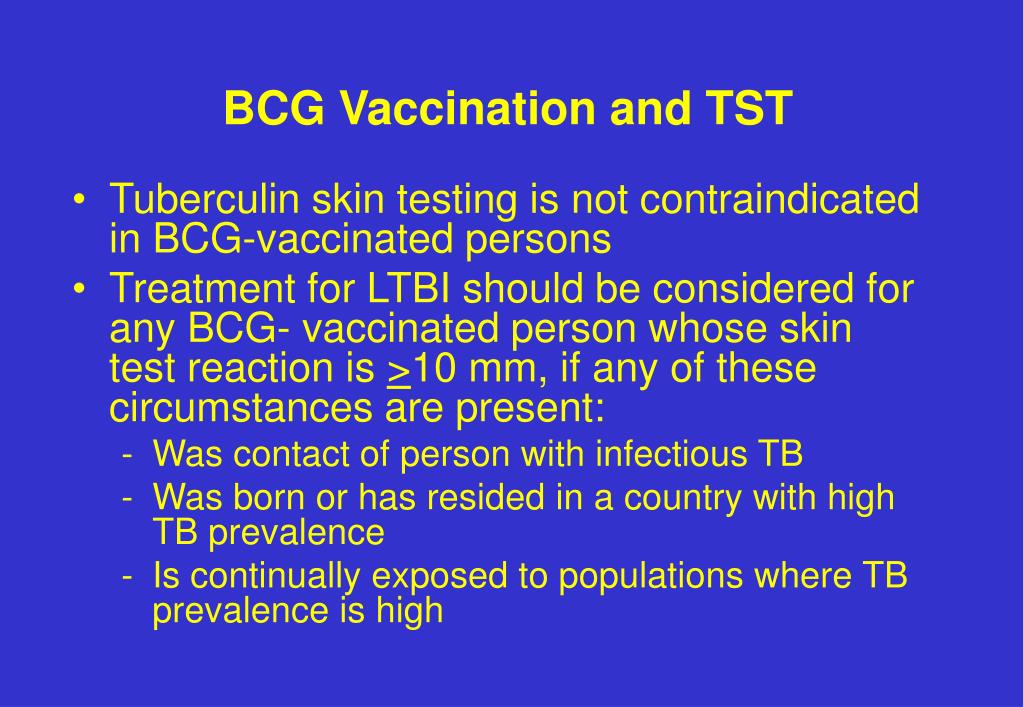 BCG Vaccination and TST

• Tuberculin skin testing is not contraindicated in BCG-vaccinated persons

• Treatment for LTBI should be considered for any BCG- vaccinated person whose skin test reaction is $\geq$10 mm, if any of these circumstances are present:

- Was contact of person with infectious TB
- Was born or has resided in a country with high TB prevalence
- Is continually exposed to populations where TB prevalence is high